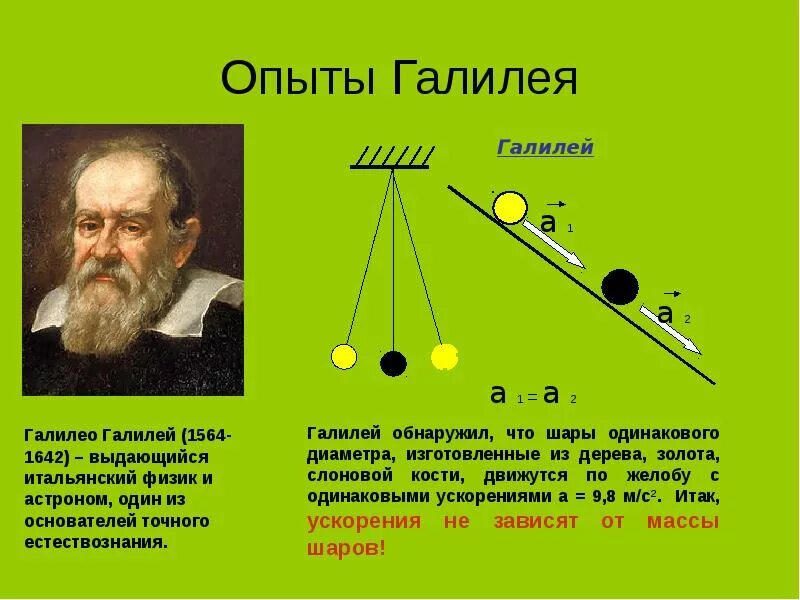 Опыты Галилея

Галилей

$\vec{a}_1$

$\vec{a}_2$

$a_1 = a_2$

Галилео Галилей (1564-1642) – выдающийся итальянский физик и астроном, один из основателей точного естествознания.

Галилей обнаружил, что шары одинакового диаметра, изготовленные из дерева, золота, слоновой кости, движутся по желобу с одинаковыми ускорениями а = 9,8 м/с$^2$. Итак, ускорения не зависят от массы шаров!